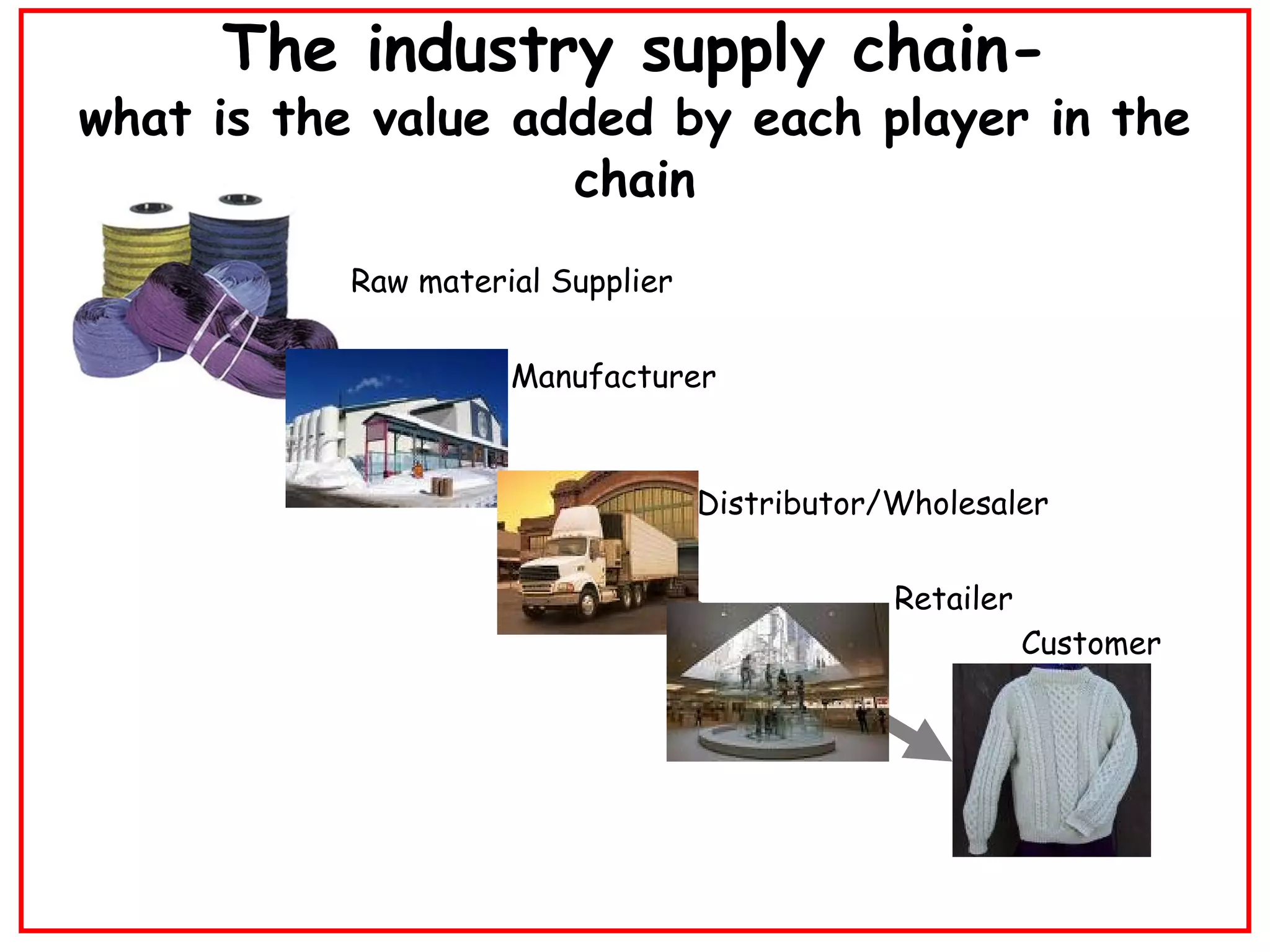 The industry supply chain-
what is the value added by each player in the chain

Raw material Supplier

Manufacturer

Distributor/Wholesaler

Retailer

Customer